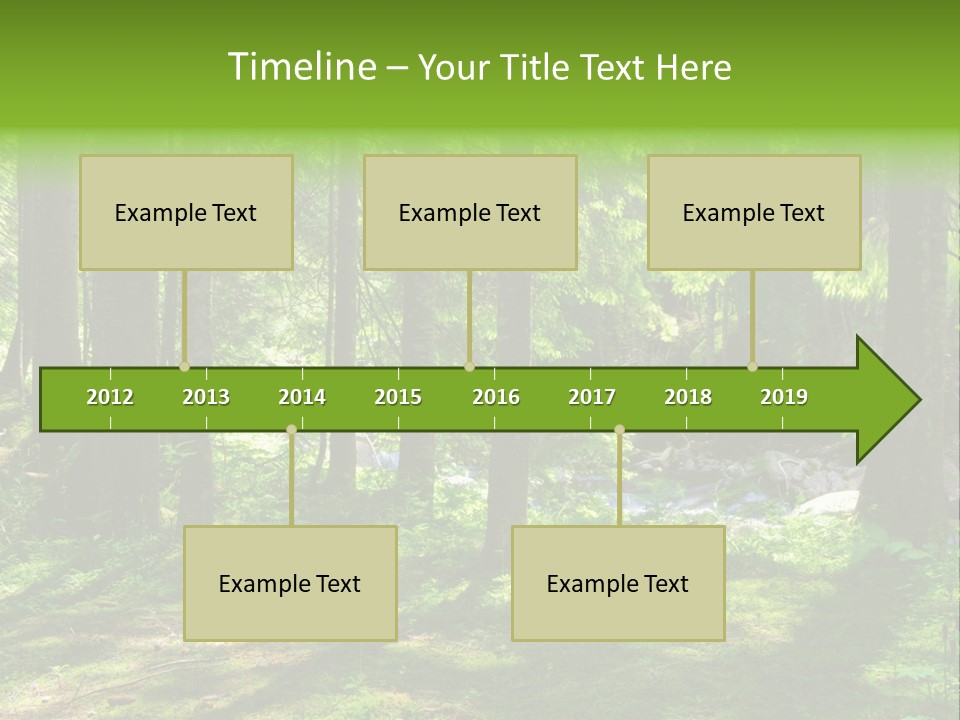 Timeline – Your Title Text Here

Example Text

Example Text

Example Text

2012 2013 2014 2015 2016 2017 2018 2019

Example Text

Example Text